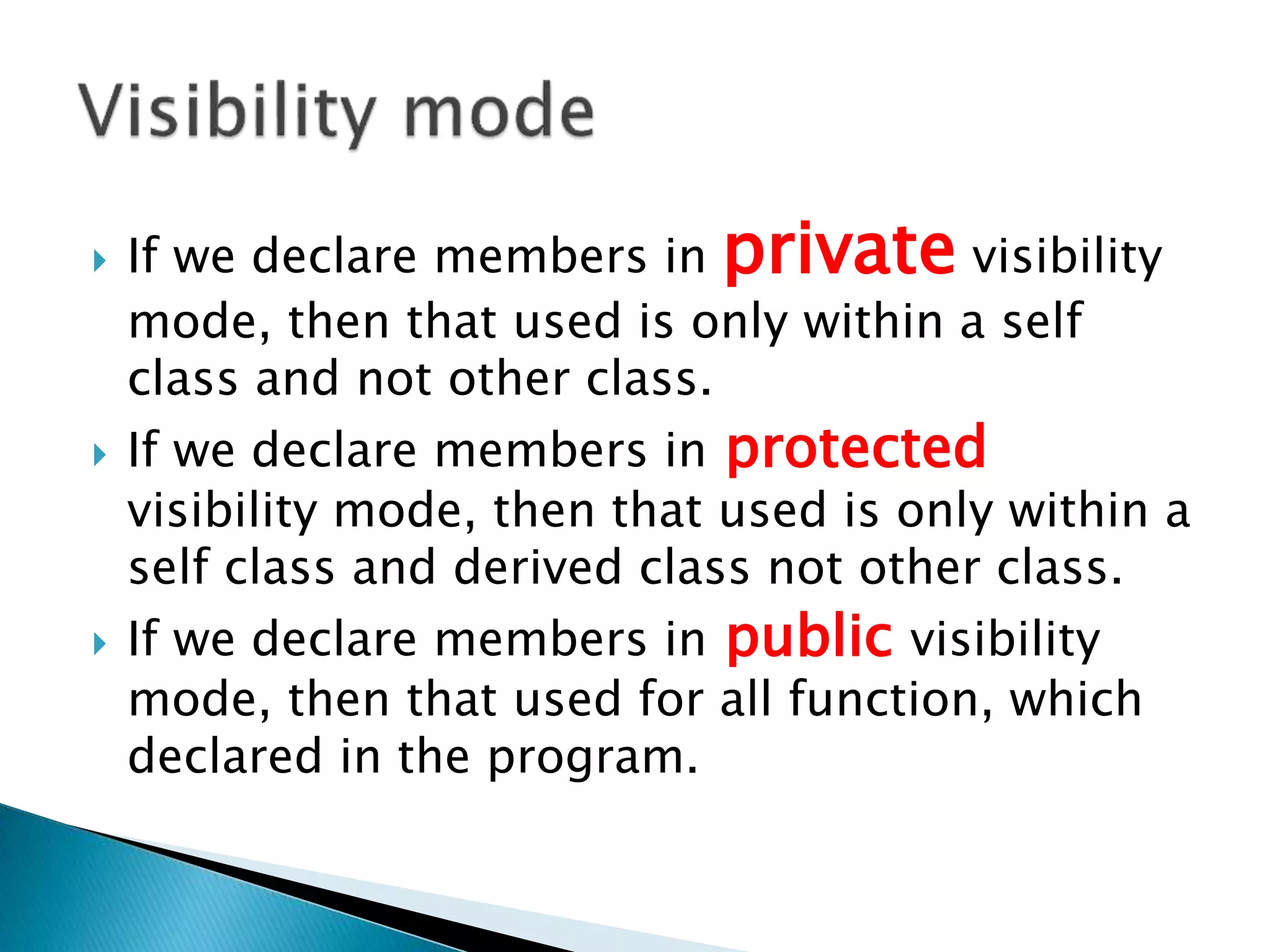 Visibility mode

If we declare members in private visibility mode, then that used is only within a self class and not other class.

If we declare members in protected visibility mode, then that used is only within a self class and derived class not other class.

If we declare members in public visibility mode, then that used for all function, which declared in the program.